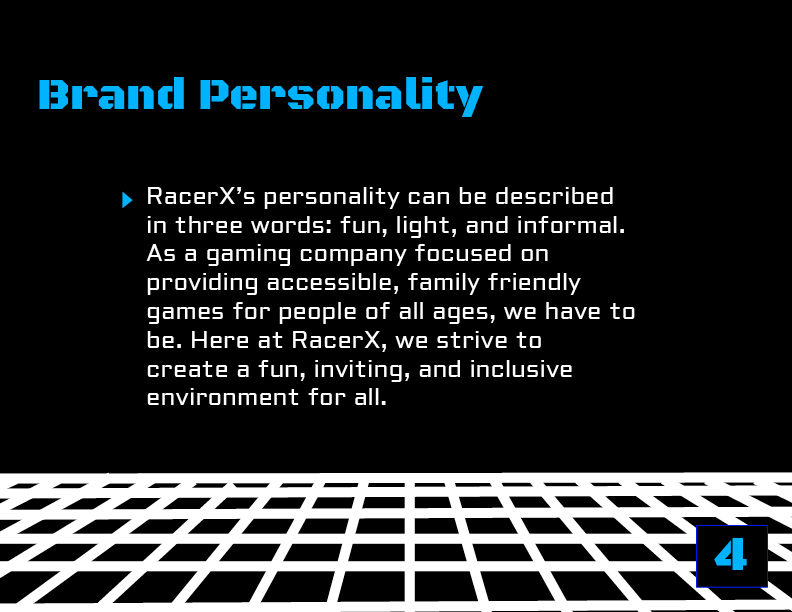 Brand Personality

RacerX’s personality can be described in three words: fun, light, and informal. As a gaming company focused on providing accessible, family friendly games for people of all ages, we have to be. Here at RacerX, we strive to create a fun, inviting, and inclusive environment for all.

4